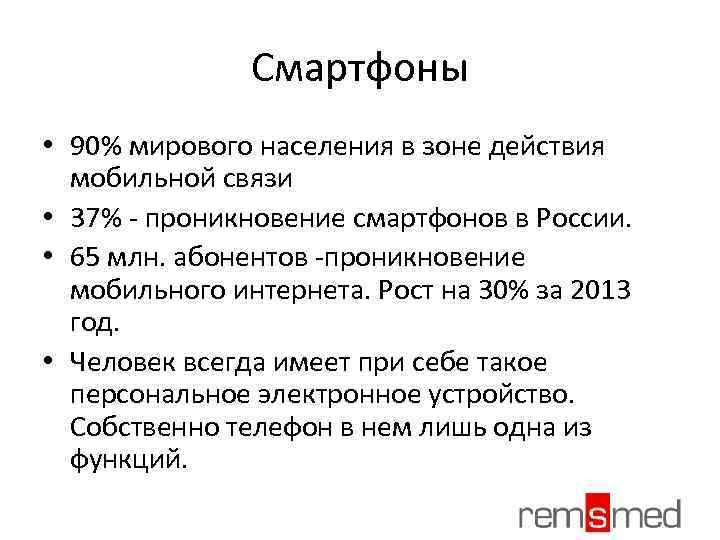 Смартфоны

• 90% мирового населения в зоне действия мобильной связи

• 37% - проникновение смартфонов в России.

• 65 млн. абонентов -проникновение мобильного интернета. Рост на 30% за 2013 год.

• Человек всегда имеет при себе такое персональное электронное устройство. Собственно телефон в нем лишь одна из функций.

remsmed